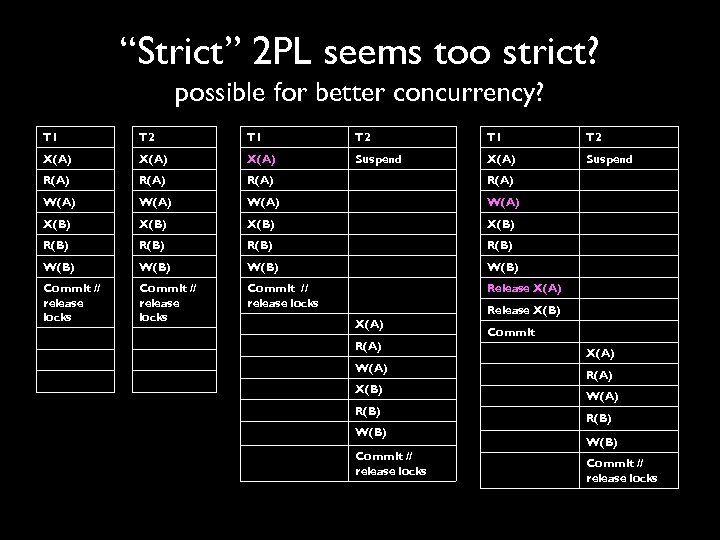 “Strict” 2PL seems too strict?

possible for better concurrency?

| T1 |
|---|
| X(A) |
| R(A) |
| W(A) |
| X(B) |
| R(B) |
| W(B) |
| Commit // release locks |
| |
| |
| |

| T2 |
|---|
| X(A) |
| R(A) |
| W(A) |
| X(B) |
| R(B) |
| W(B) |
| Commit // release locks |
| |
| |
| |

| T1 | T2 |
|---|---|
| X(A) | Suspend |
| R(A) | |
| W(A) | |
| X(B) | |
| R(B) | |
| W(B) | |
| Commit // release locks | |
| | X(A) |
| | R(A) |
| | W(A) |
| | X(B) |
| | R(B) |
| | W(B) |
| | Commit // release locks |

| T1 | T2 |
|---|---|
| X(A) | Suspend |
| R(A) | |
| W(A) | |
| X(B) | |
| R(B) | |
| W(B) | |
| Release X(A) | |
| Release X(B) | |
| Commit | |
| | X(A) |
| | R(A) |
| | W(A) |
| | R(B) |
| | W(B) |
| | Commit // release locks |